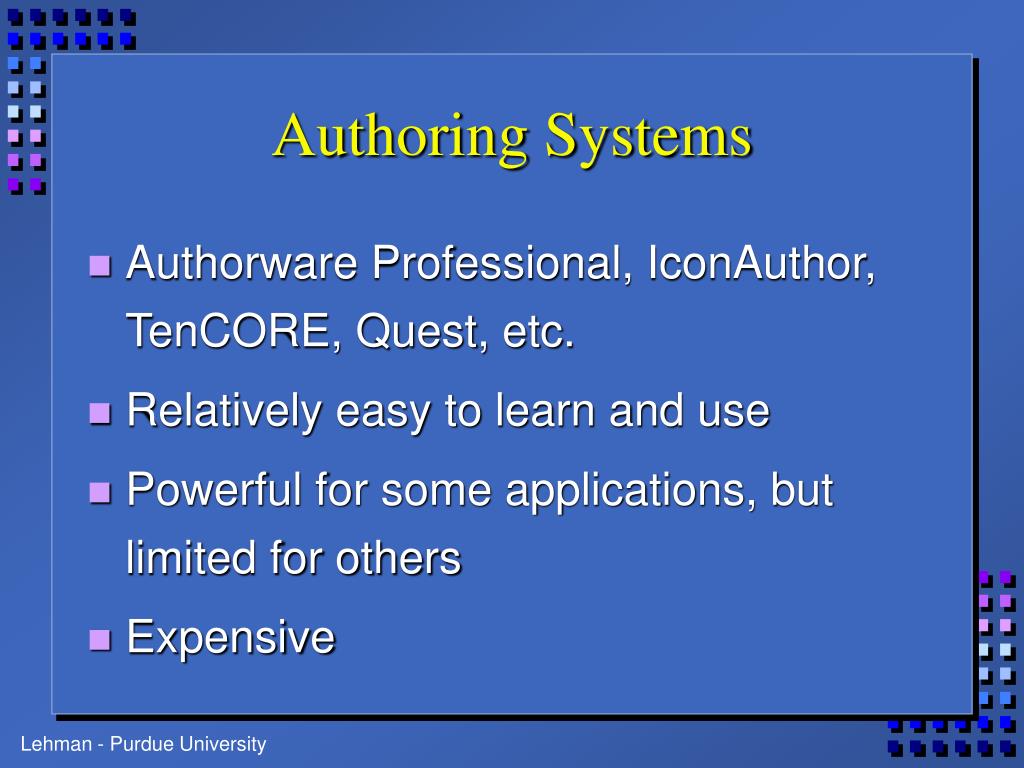 Authoring Systems

- Authorware Professional, IconAuthor, TenCORE, Quest, etc.
- Relatively easy to learn and use
- Powerful for some applications, but limited for others
- Expensive

Lehman - Purdue University